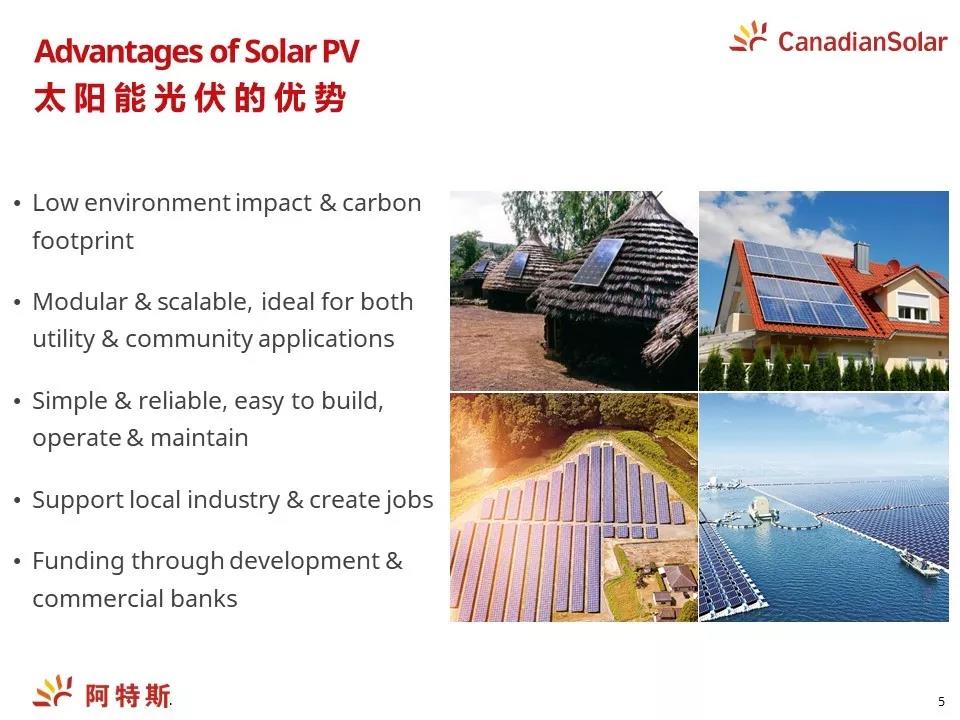 Advantages of Solar PV
太阳能光伏的优势

CanadianSolar

• Low environment impact & carbon footprint

• Modular & scalable, ideal for both utility & community applications

• Simple & reliable, easy to build, operate & maintain

• Support local industry & create jobs

• Funding through development & commercial banks

阿特斯.

5